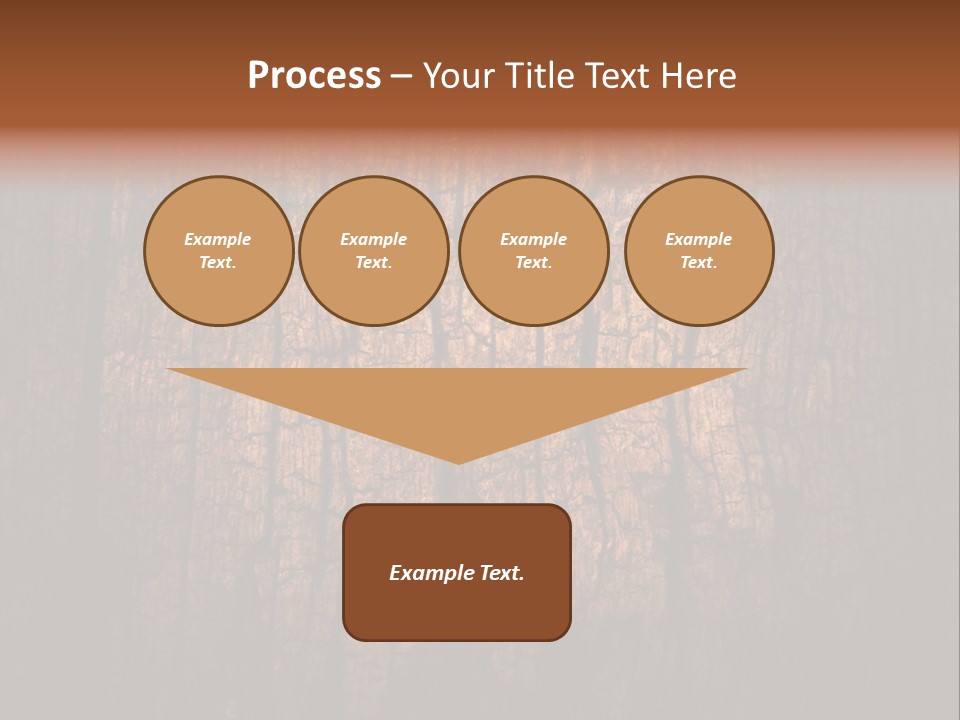 Process – Your Title Text Here

Example Text.

Example Text.

Example Text.

Example Text.

Example Text.